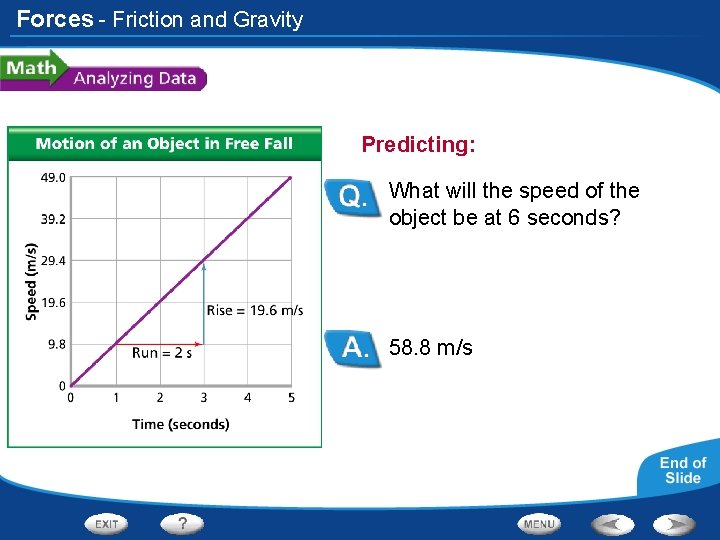 Forces - Friction and Gravity

Math Analyzing Data

Motion of an Object in Free Fall

49.0
39.2
29.4
19.6
9.8
0

Speed (m/s)

Rise = 19.6 m/s

Run = 2 s

0 1 2 3 4 5

Time (seconds)

Predicting:

Q. What will the speed of the object be at 6 seconds?

A. 58.8 m/s

End of Slide

EXIT ? MENU